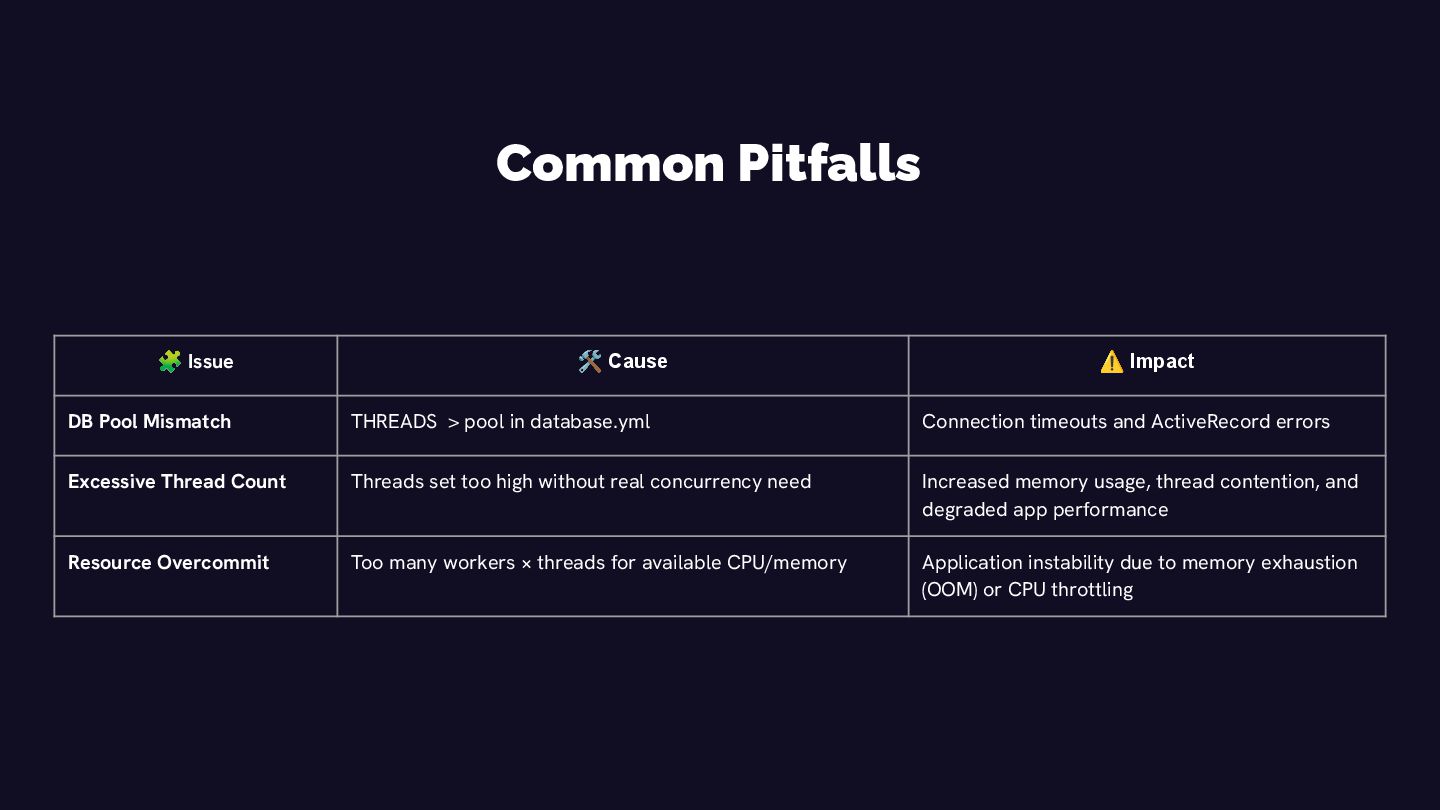 Common Pitfalls

| 🧩 Issue | 🛠️ Cause | ⚠️ Impact |
|---|---|---|
| **DB Pool Mismatch** | THREADS > pool in database.yml | Connection timeouts and ActiveRecord errors |
| **Excessive Thread Count** | Threads set too high without real concurrency need | Increased memory usage, thread contention, and degraded app performance |
| **Resource Overcommit** | Too many workers × threads for available CPU/memory | Application instability due to memory exhaustion (OOM) or CPU throttling |